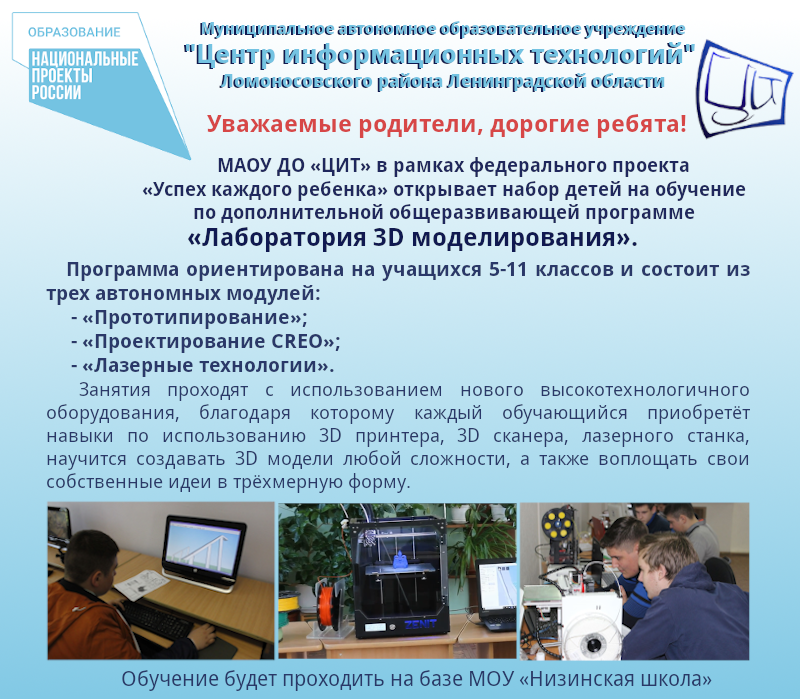 ОБРАЗОВАНИЕ
НАЦИОНАЛЬНЫЕ ПРОЕКТЫ РОССИИ

Муниципальное автономное образовательное учреждение
"Центр информационных технологий"
Ломоносовского района Ленинградской области

ЦИТ

Уважаемые родители, дорогие ребята!

МАОУ ДО «ЦИТ» в рамках федерального проекта «Успех каждого ребенка» открывает набор детей на обучение по дополнительной общеразвивающей программе
«Лаборатория 3D моделирования».

Программа ориентирована на учащихся 5-11 классов и состоит из трех автономных модулей:
- «Прототипирование»;
- «Проектирование CREO»;
- «Лазерные технологии».

Занятия проходят с использованием нового высокотехнологичного оборудования, благодаря которому каждый обучающийся приобретёт навыки по использованию 3D принтера, 3D сканера, лазерного станка, научится создавать 3D модели любой сложности, а также воплощать свои собственные идеи в трёхмерную форму.

ZENIT

Обучение будет проходить на базе МОУ «Низинская школа»